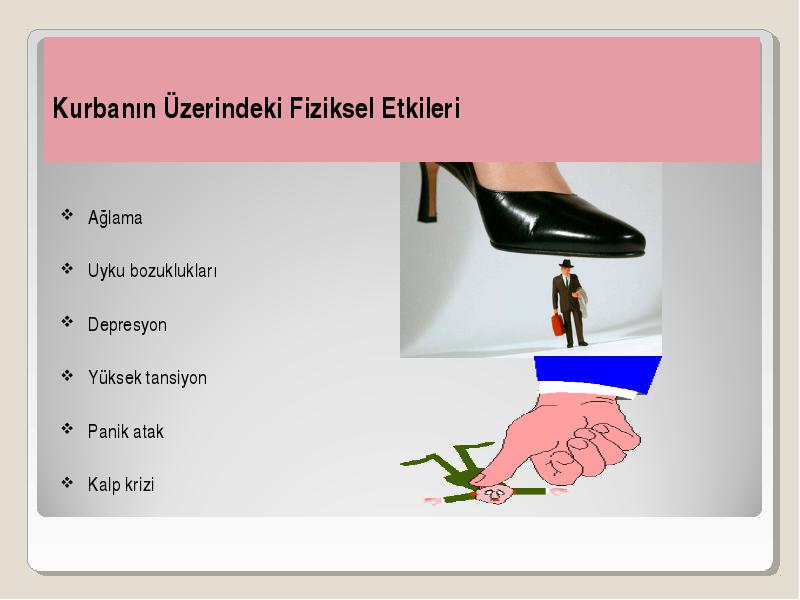 Kurbanın Üzerindeki Fiziksel Etkileri

❖ Ağlama

❖ Uyku bozuklukları

❖ Depresyon

❖ Yüksek tansiyon

❖ Panik atak

❖ Kalp krizi